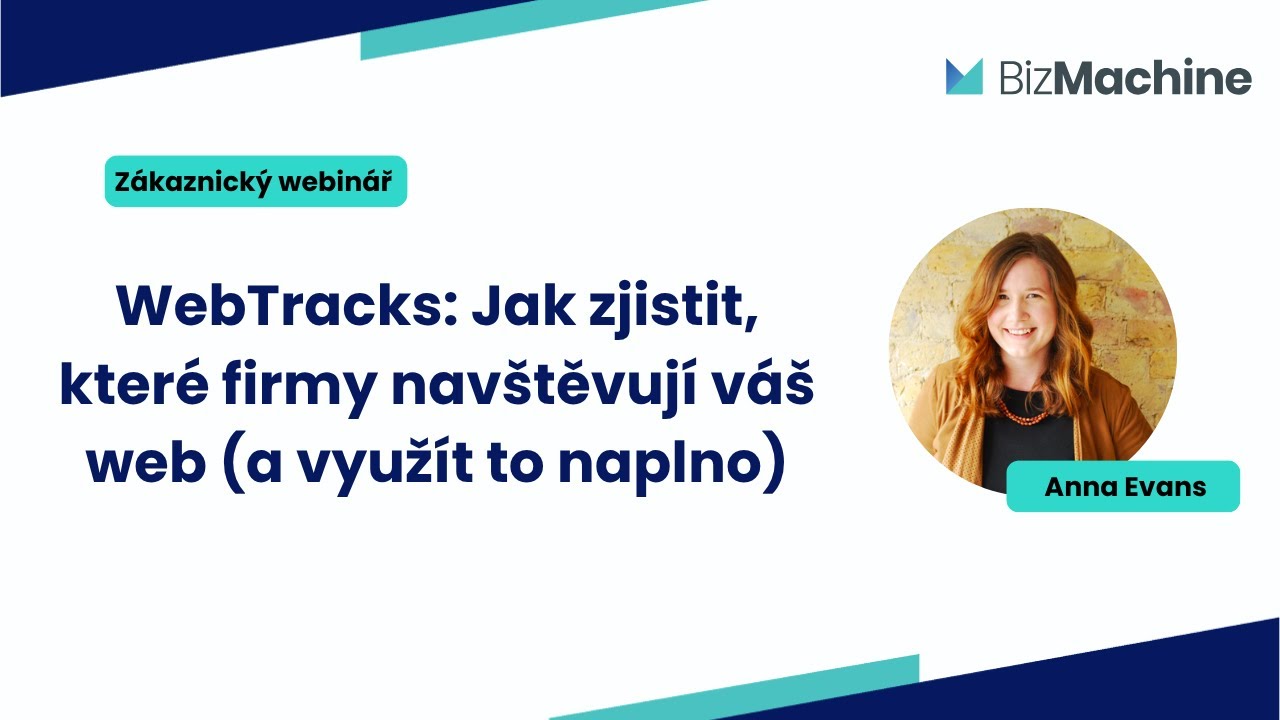 BizMachine

Zákaznický webinář

WebTracks: Jak zjistit, které firmy navštěvují váš web (a využít to naplno)

Anna Evans